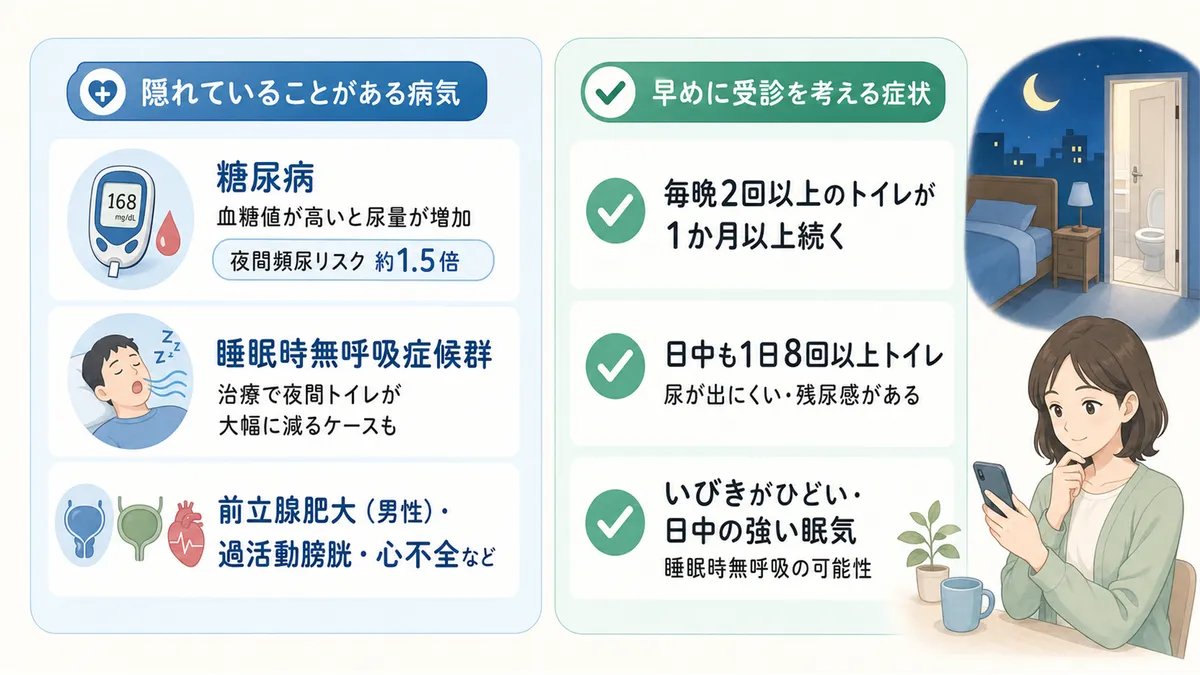 隠れていることがある病気

168 mg/dL

糖尿病
血糖値が高いと尿量が増加
夜間頻尿リスク 約1.5倍

Z Z Z

睡眠時無呼吸症候群
治療で夜間トイレが大幅に減るケースも

前立腺肥大（男性）・過活動膀胱・心不全など

早めに受診を考える症状

毎晩2回以上のトイレが1か月以上続く

日中も1日8回以上トイレ
尿が出にくい・残尿感がある

いびきがひどい・日中の強い眠気
睡眠時無呼吸の可能性